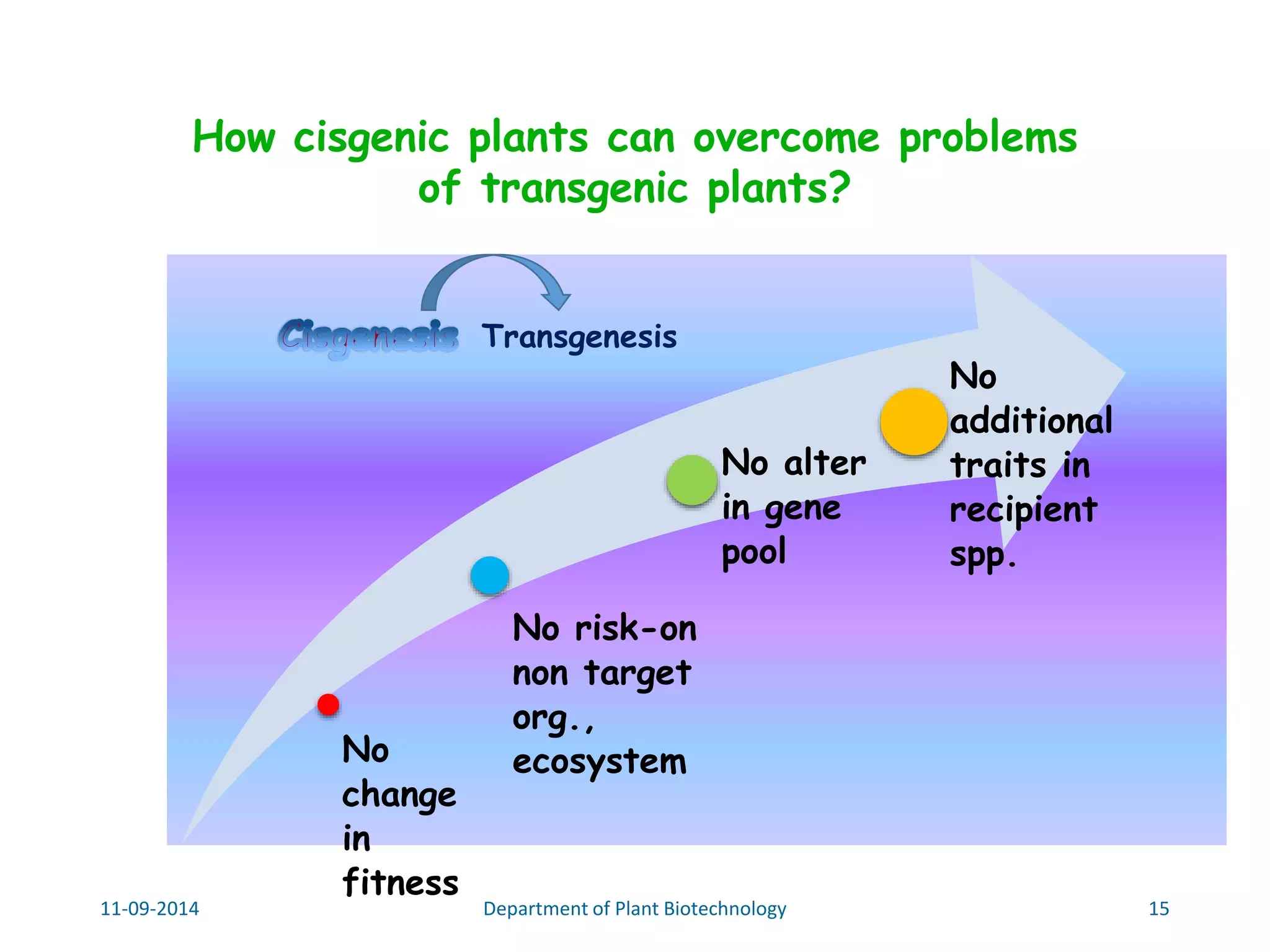 How cisgenic plants can overcome problems of transgenic plants?

Cisgenesis Transgenesis

No change in fitness

No risk-on non target org., ecosystem

No alter in gene pool

No additional traits in recipient spp.

11-09-2014

Department of Plant Biotechnology

15